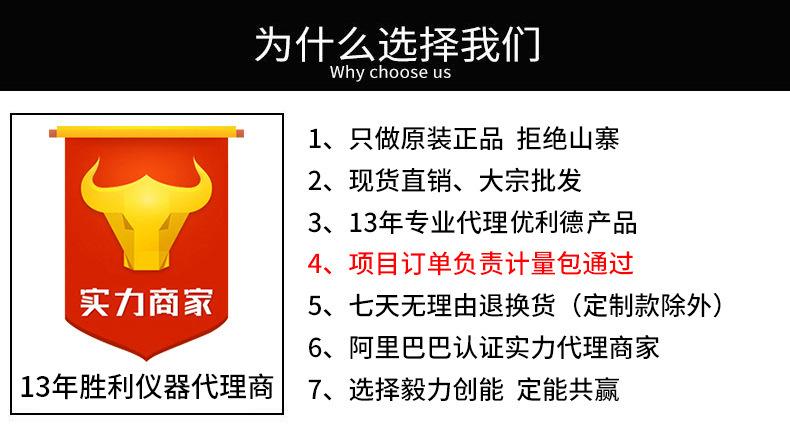 为什么选择我们
Why choose us

实力商家

13年胜利仪器代理商

1、只做原装正品 拒绝山寨
2、现货直销、大宗批发
3、13年专业代理优利德产品
4、项目订单负责计量包通过
5、七天无理由退换货（定制款除外）
6、阿里巴巴认证实力代理商家
7、选择毅力创能 定能共赢